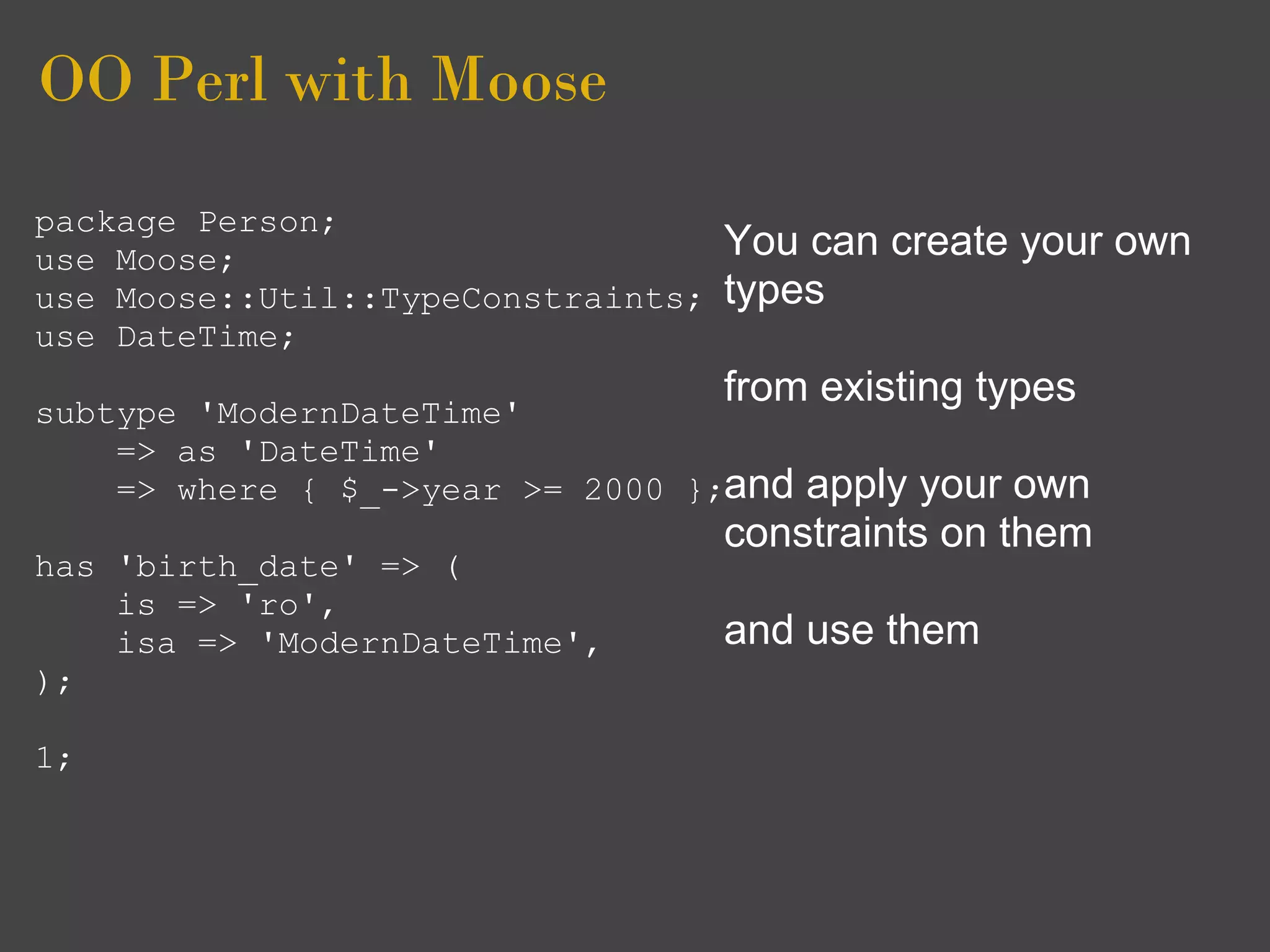 OO Perl with Moose

package Person;
use Moose;
use Moose::Util::TypeConstraints;
use DateTime;

subtype 'ModernDateTime'
    => as 'DateTime'
    => where { $_->year >= 2000 };

has 'birth_date' => (
    is => 'ro',
    isa => 'ModernDateTime',
);

1;

You can create your own types

from existing types

and apply your own constraints on them

and use them